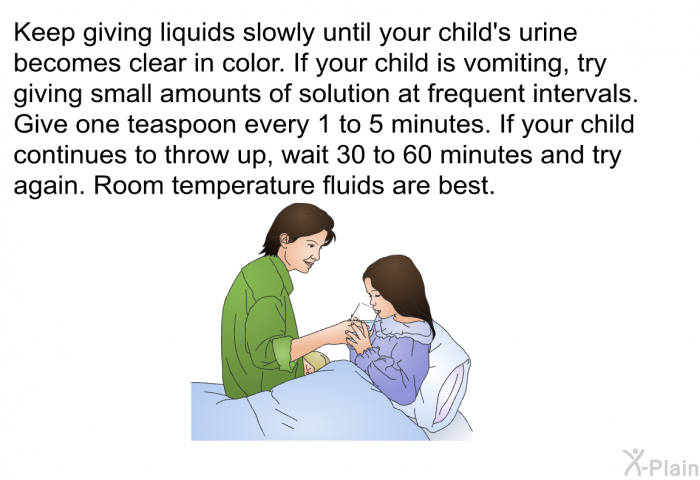 Keep giving liquids slowly until your child's urine becomes clear in color. If your child is vomiting, try giving small amounts of solution at frequent intervals. Give one teaspoon every 1 to 5 minutes. If your child continues to throw up, wait 30 to 60 minutes and try again. Room temperature fluids are best.

X-Plain